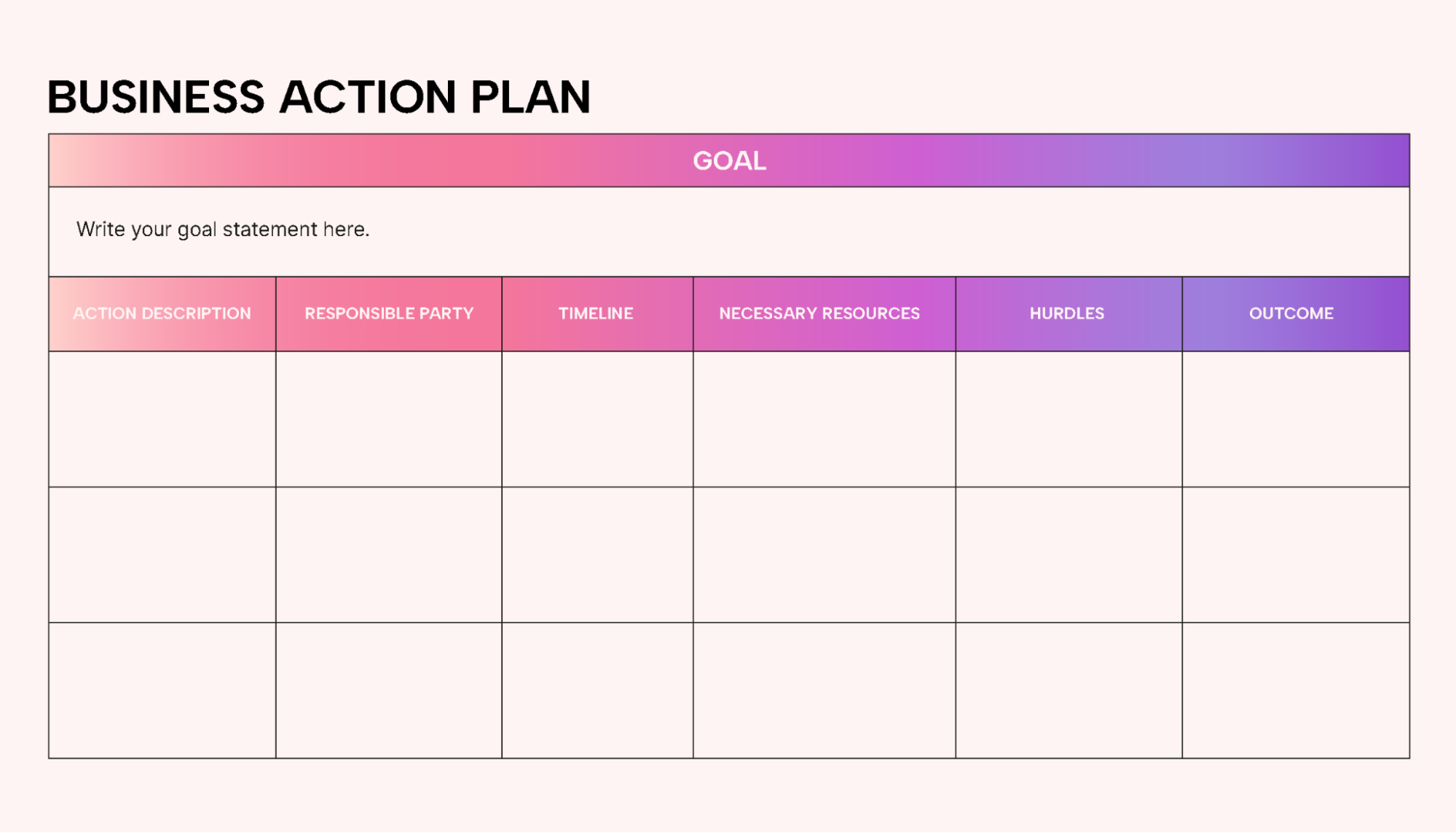 BUSINESS ACTION PLAN

GOAL

Write your goal statement here.

| ACTION DESCRIPTION | RESPONSIBLE PARTY | TIMELINE | NECESSARY RESOURCES | HURDLES | OUTCOME |
|---|---|---|---|---|---|
| | | | | | |
| | | | | | |
| | | | | | |